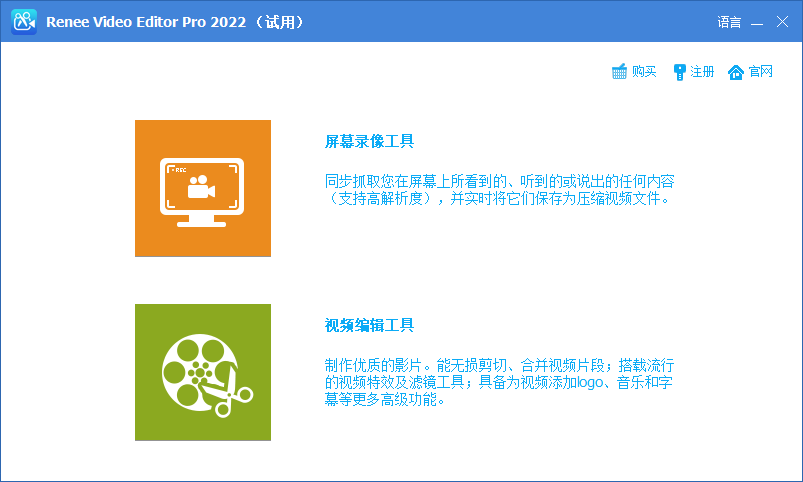 Renee Video Editor Pro 2022（试用）

语言

购买 注册 官网

REC

屏幕录像工具

同步抓取您在屏幕上所看到的、听到的或说出的任何内容（支持高解析度），并实时将它们保存为压缩视频文件。

视频编辑工具

制作优质的影片。能无损剪切、合并视频片段；搭载流行的视频特效及滤镜工具；具备为视频添加logo、音乐和字幕等更多高级功能。